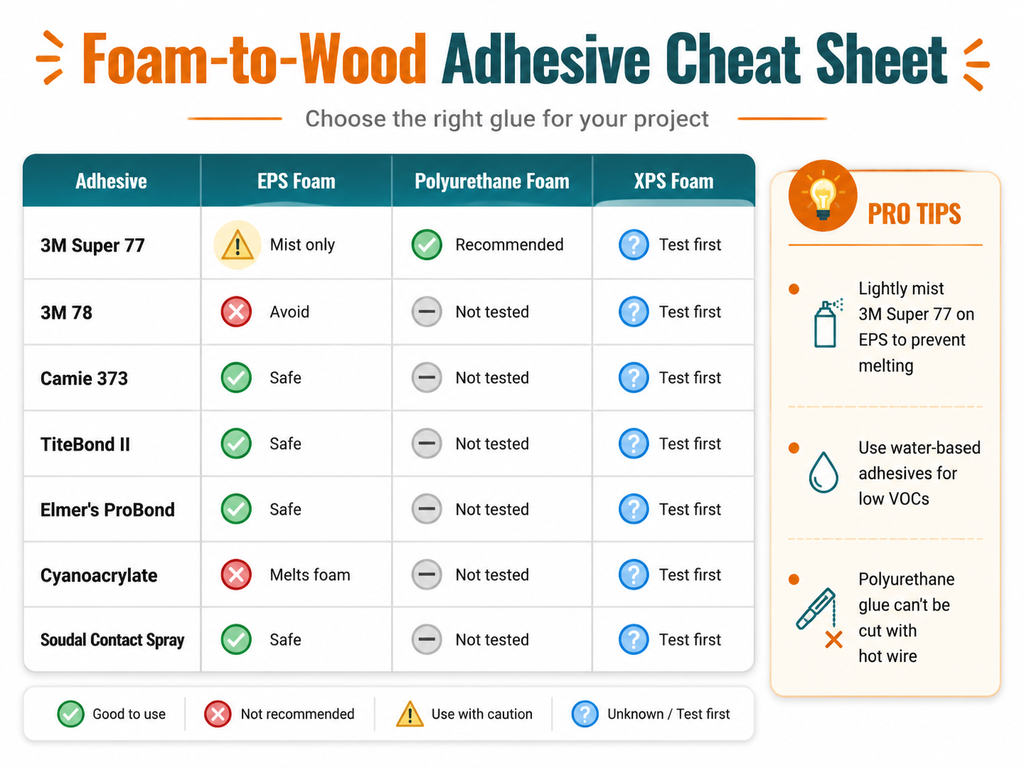 Foam-to-Wood Adhesive Cheat Sheet

Choose the right glue for your project

| Adhesive | EPS Foam | Polyurethane Foam | XPS Foam |
|---|---|---|---|
| 3M Super 77 | Mist only | Recommended | Test first |
| 3M 78 | Avoid | Not tested | Test first |
| Camie 373 | Safe | Not tested | Test first |
| TiteBond II | Safe | Not tested | Test first |
| Elmer's ProBond | Safe | Not tested | Test first |
| Cyanoacrylate | Melts foam | Not tested | Test first |
| Soudal Contact Spray | Safe | Not tested | Test first |

Good to use
Not recommended
Use with caution
Unknown / Test first

PRO TIPS

Lightly mist 3M Super 77 on EPS to prevent melting

Use water-based adhesives for low VOCs

Polyurethane glue can't be cut with hot wire